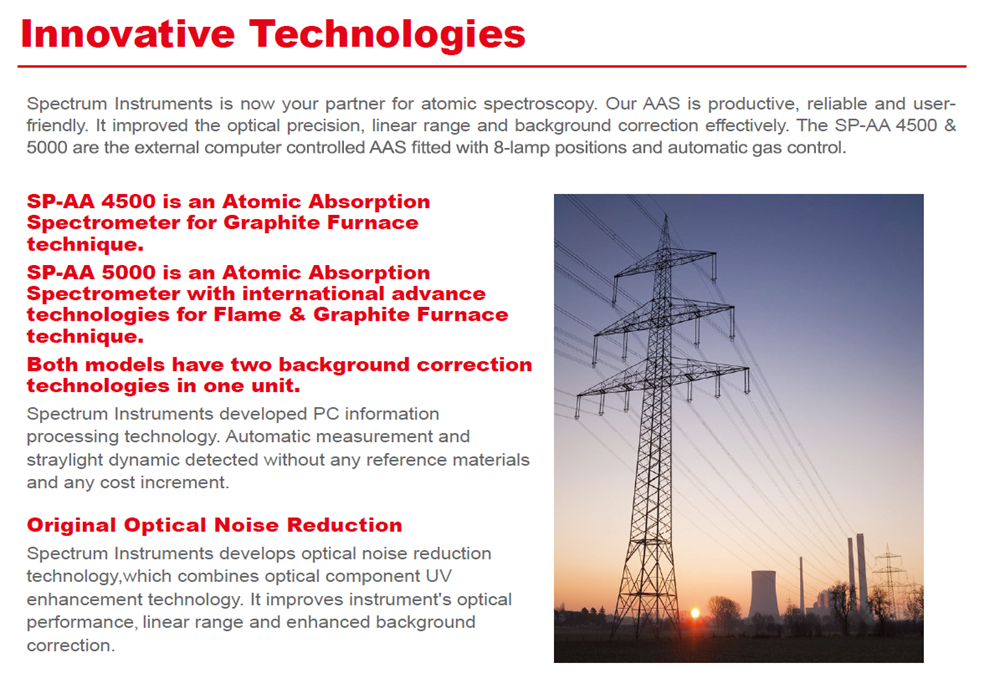 Innovative Technologies

Spectrum Instruments is now your partner for atomic spectroscopy. Our AAS is productive, reliable and user-friendly. It improved the optical precision, linear range and background correction effectively. The SP-AA 4500 & 5000 are the external computer controlled AAS fitted with 8-lamp positions and automatic gas control.

SP-AA 4500 is an Atomic Absorption Spectrometer for Graphite Furnace technique.

SP-AA 5000 is an Atomic Absorption Spectrometer with international advance technologies for Flame & Graphite Furnace technique.

Both models have two background correction technologies in one unit.

Spectrum Instruments developed PC information processing technology. Automatic measurement and straylight dynamic detected without any reference materials and any cost increment.

Original Optical Noise Reduction

Spectrum Instruments develops optical noise reduction technology,which combines optical component UV enhancement technology. It improves instrument's optical performance, linear range and enhanced background correction.